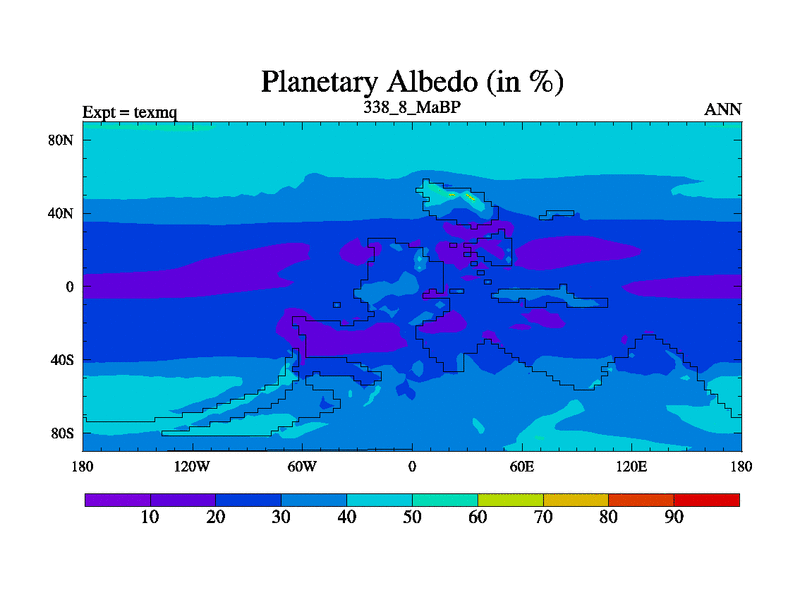 Planetary Albedo (in %)

Expt = texmq

338_8_MaBP

ANN

80N

40N

0

40S

80S

180

120W

60W

0

60E

120E

180

10

20

30

40

50

60

70

80

90